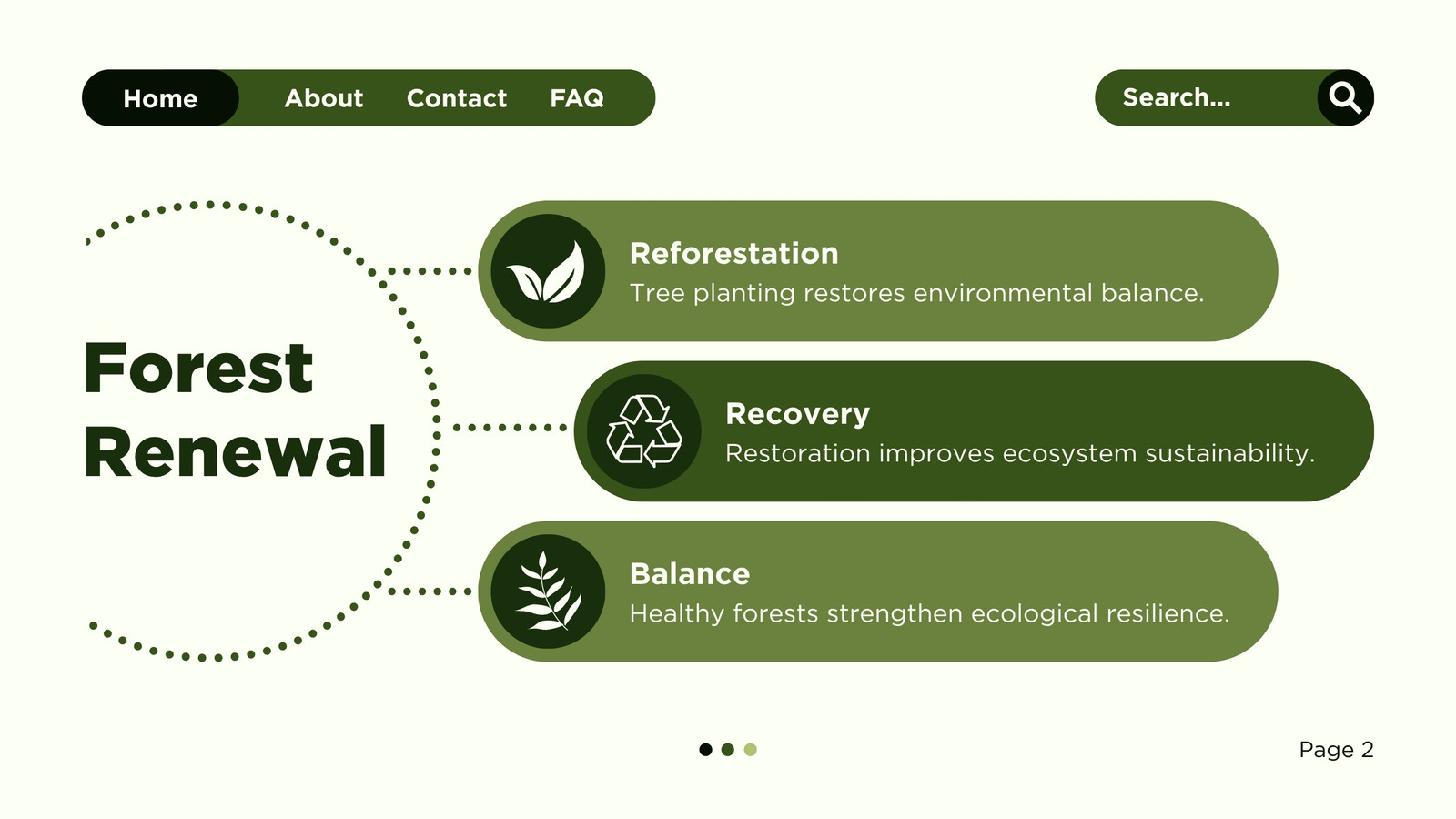 Home About Contact FAQ

Search...

Forest Renewal

Reforestation
Tree planting restores environmental balance.

Recovery
Restoration improves ecosystem sustainability.

Balance
Healthy forests strengthen ecological resilience.

Page 2